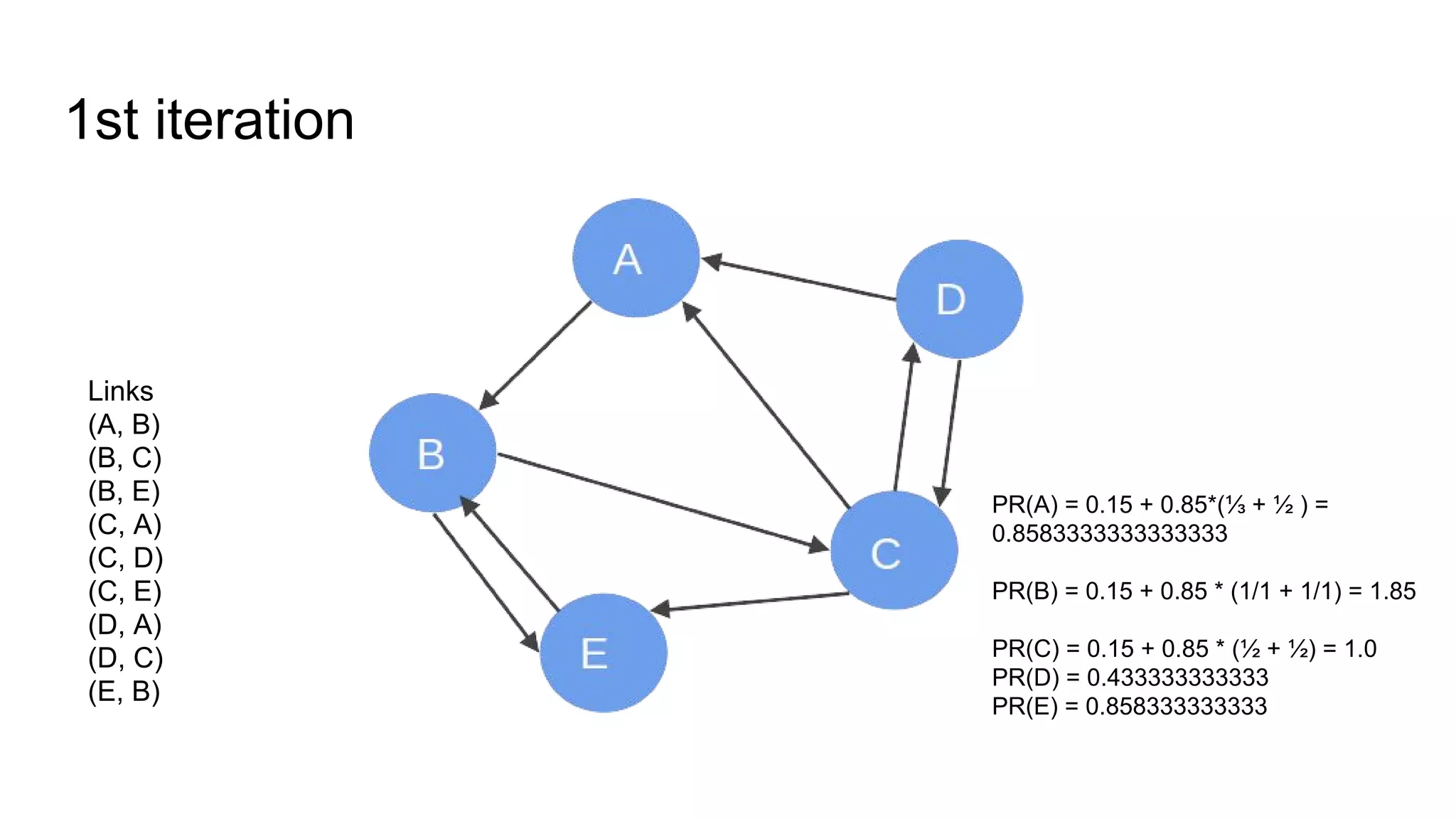 1st iteration

Links
(A, B)
(B, C)
(B, E)
(C, A)
(C, D)
(C, E)
(D, A)
(D, C)
(E, B)

A

D

B

C

E

PR(A) = 0.15 + 0.85*(⅓ + ½ ) = 0.8583333333333333

PR(B) = 0.15 + 0.85 * (1/1 + 1/1) = 1.85

PR(C) = 0.15 + 0.85 * (½ + ½) = 1.0
PR(D) = 0.433333333333
PR(E) = 0.858333333333